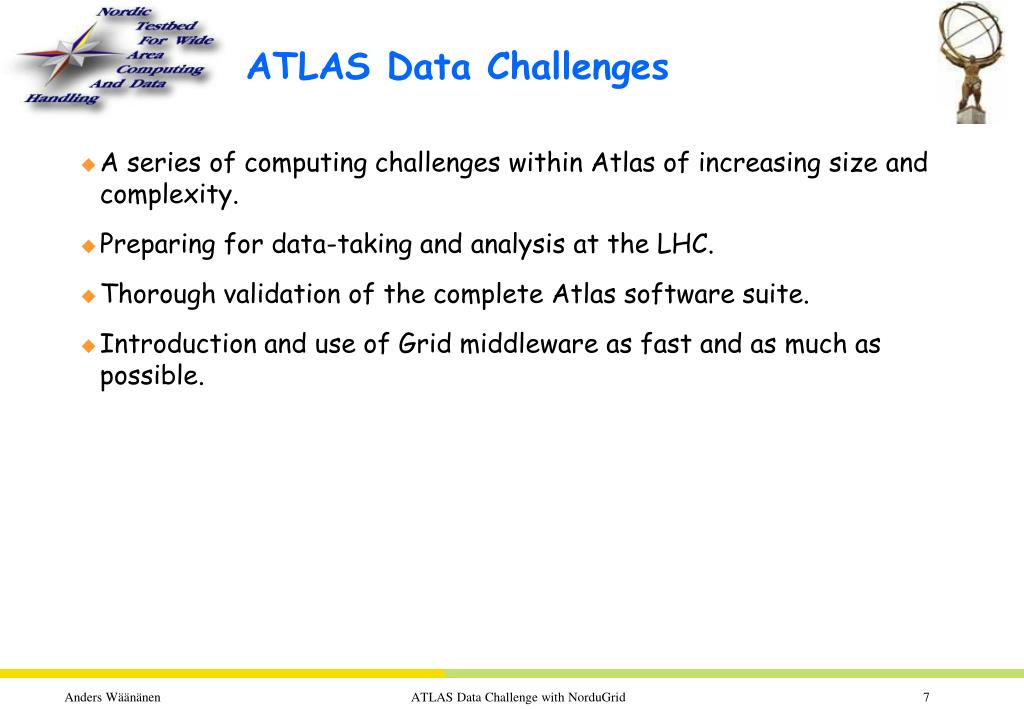 Nordic Testbed For Wide Area Computing And Data Handling

ATLAS Data Challenges

A series of computing challenges within Atlas of increasing size and complexity.

Preparing for data-taking and analysis at the LHC.

Thorough validation of the complete Atlas software suite.

Introduction and use of Grid middleware as fast and as much as possible.

Anders Wäänänen

ATLAS Data Challenge with NorduGrid

7